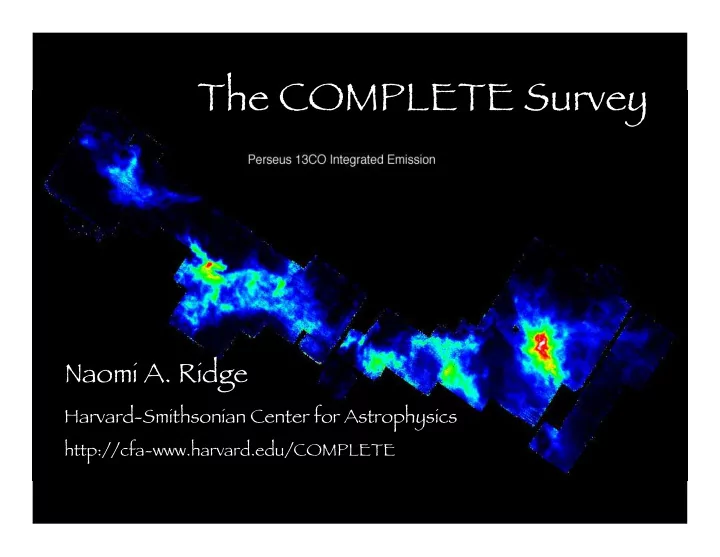 The COMPLETE Survey

Perseus 13CO Integrated Emission

Naomi A. Ridge

Harvard-Smithsonian Center for Astrophysics

http://cfa-www.harvard.edu/COMPLETE